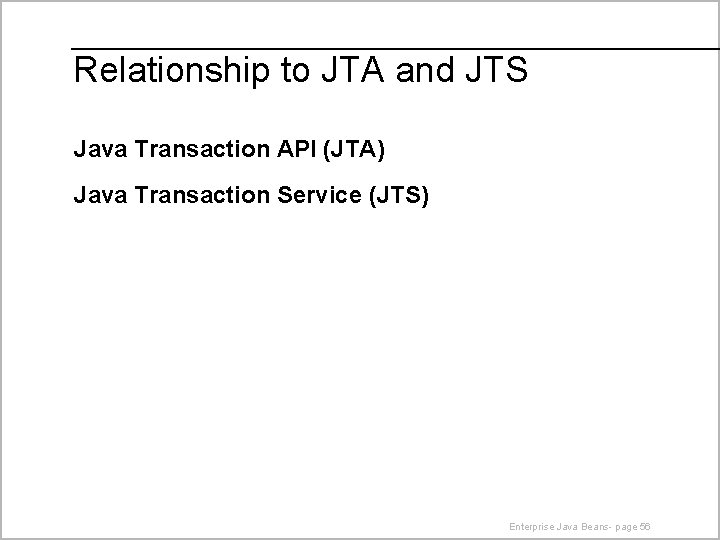 Relationship to JTA and JTS

Java Transaction API (JTA)

Java Transaction Service (JTS)

Enterprise Java Beans- page 56